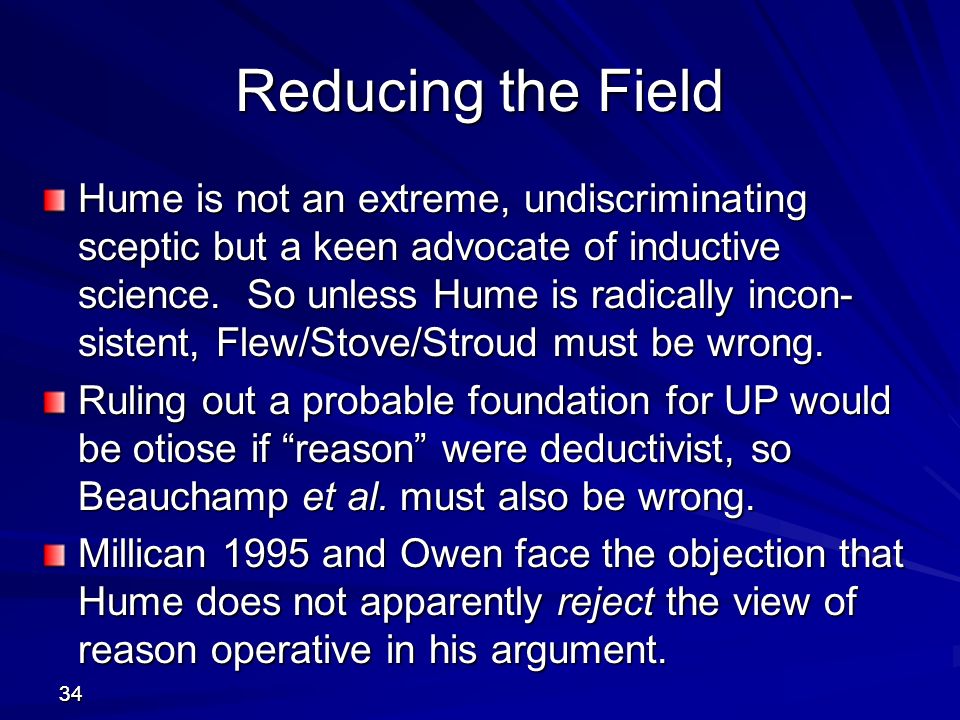 Reducing the Field

Hume is not an extreme, undiscriminating sceptic but a keen advocate of inductive science. So unless Hume is radically inconsistent, Flew/Stove/Stroud must be wrong.

Ruling out a probable foundation for UP would be otiose if “reason” were deductivist, so Beauchamp et al. must also be wrong.

Millican 1995 and Owen face the objection that Hume does not apparently reject the view of reason operative in his argument.

34